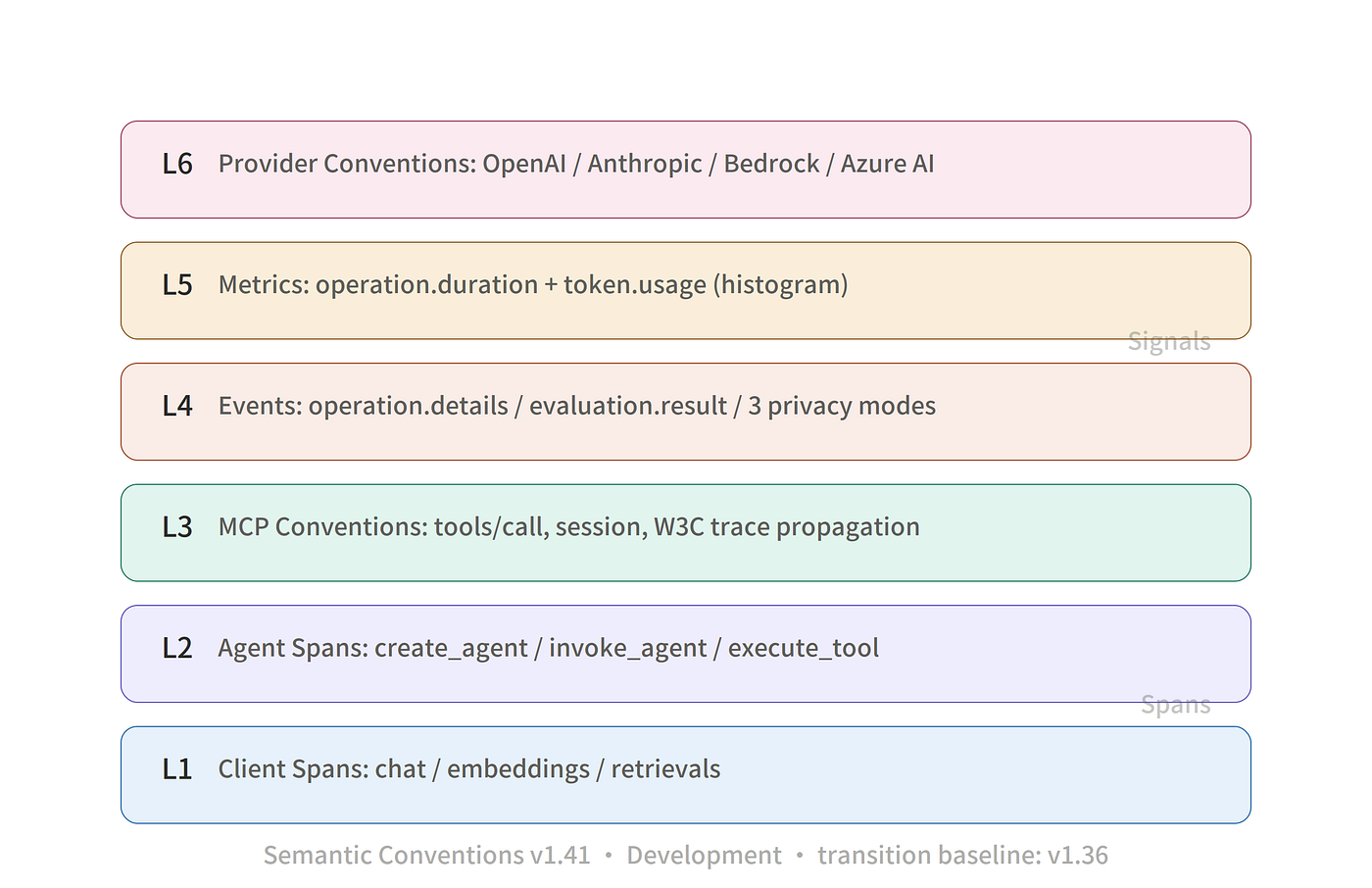 L6 Provider Conventions: OpenAI / Anthropic / Bedrock / Azure AI

L5 Metrics: operation.duration + token.usage (histogram)

Signals

L4 Events: operation.details / evaluation.result / 3 privacy modes

L3 MCP Conventions: tools/call, session, W3C trace propagation

L2 Agent Spans: create_agent / invoke_agent / execute_tool

Spans

L1 Client Spans: chat / embeddings / retrievals

Semantic Conventions v1.41 • Development • transition baseline: v1.36